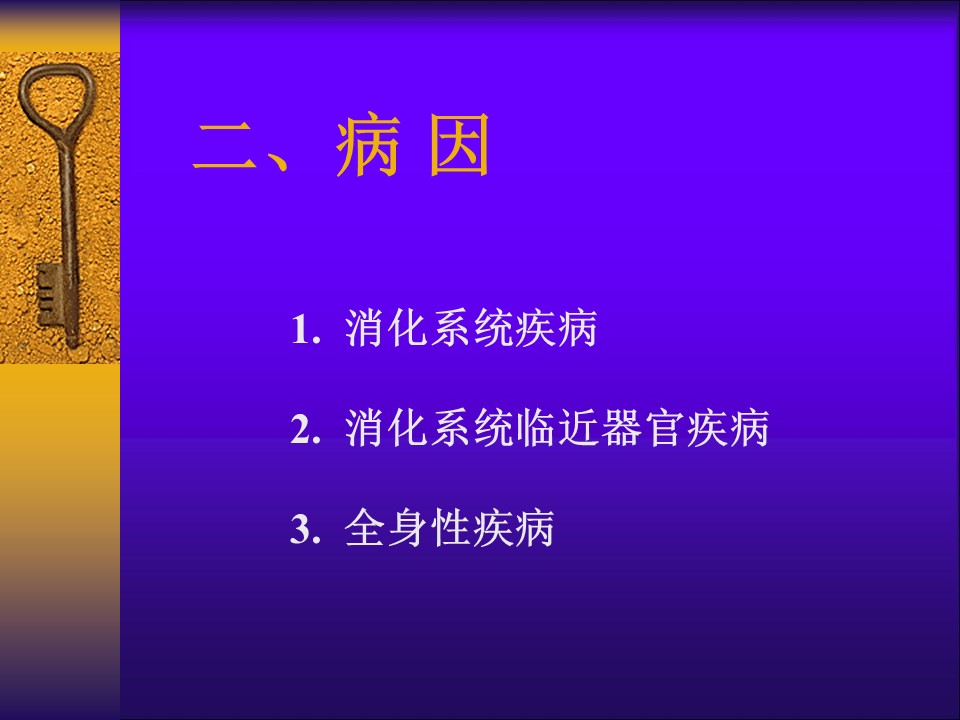 二、病 因

1. 消化系统疾病

2. 消化系统临近器官疾病

3. 全身性疾病